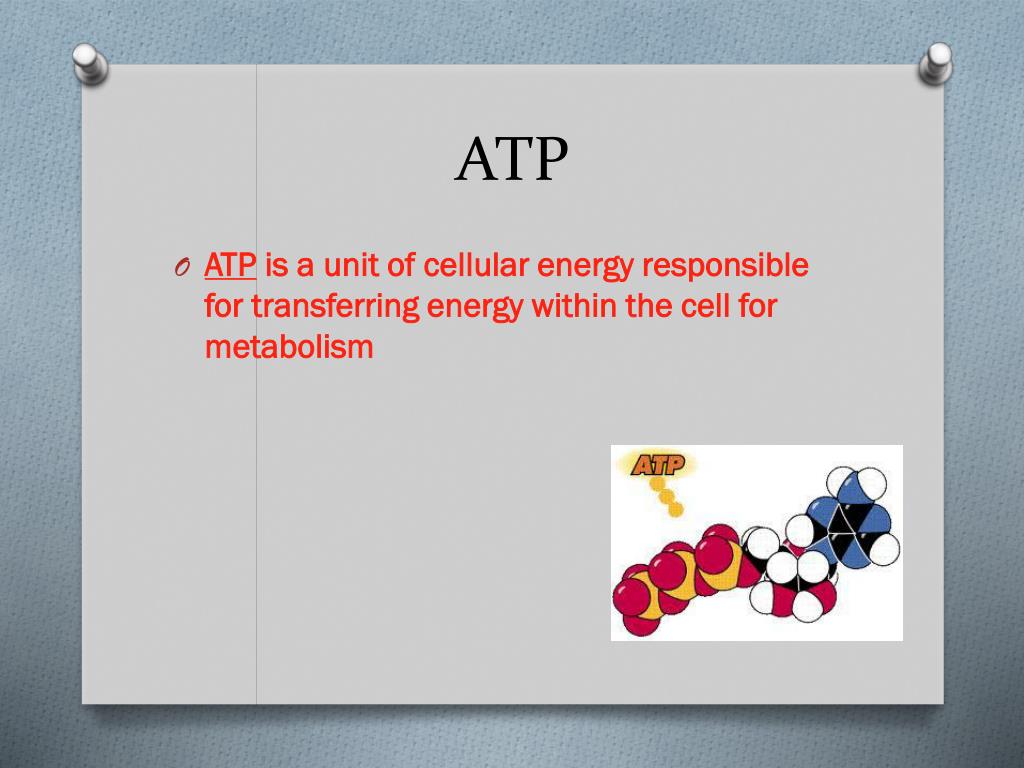 ATP

O ATP is a unit of cellular energy responsible for transferring energy within the cell for metabolism

ATP